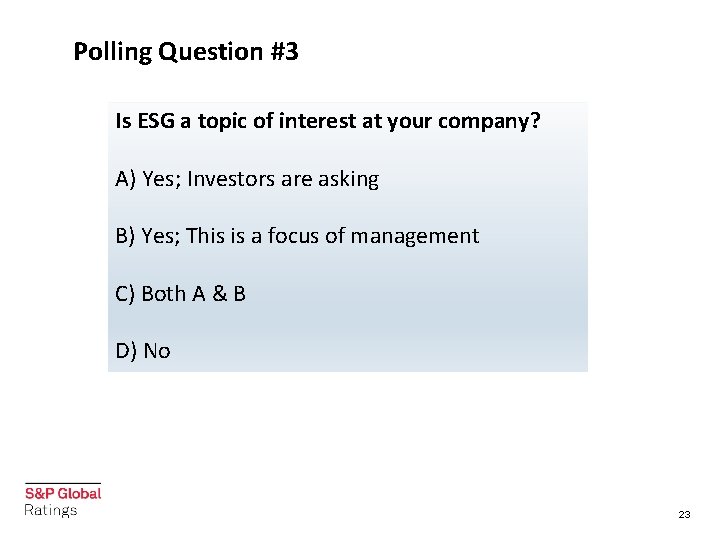 Polling Question #3

Is ESG a topic of interest at your company?

A) Yes; Investors are asking

B) Yes; This is a focus of management

C) Both A & B

D) No

S&P Global
Ratings

23